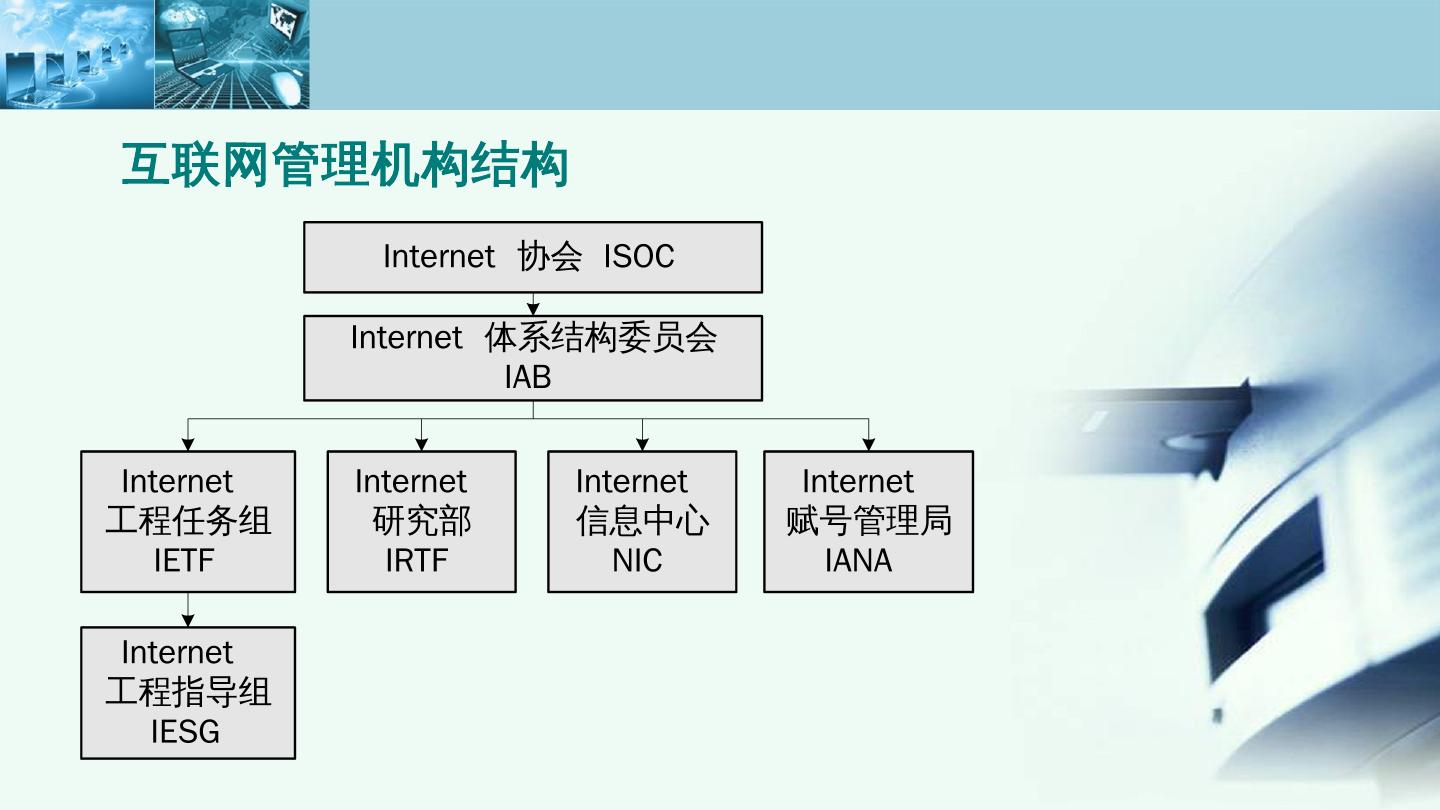 互联网管理机构结构

Internet 协会 ISOC

Internet 体系结构委员会 IAB

Internet 工程任务组 IETF

Internet 研究部 IRTF

Internet 信息中心 NIC

Internet 赋号管理局 IANA

Internet 工程指导组 IESG